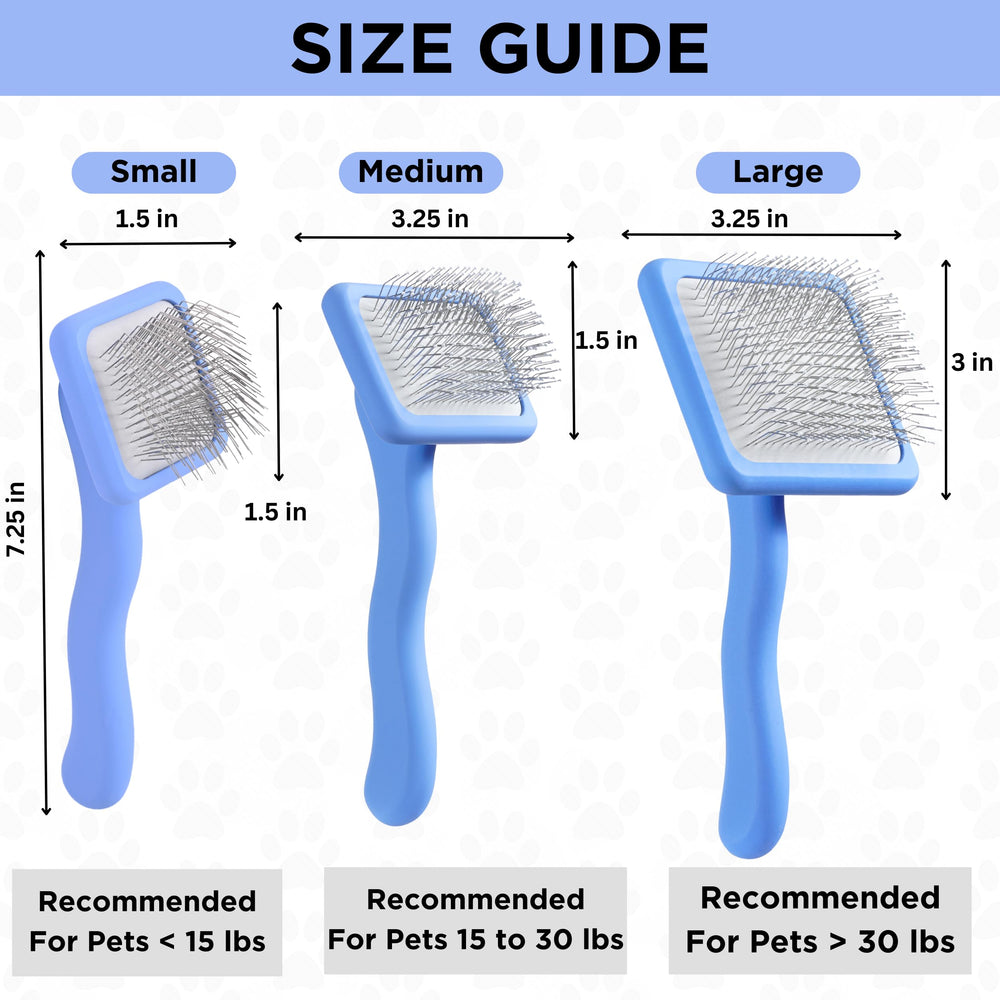 SIZE GUIDE

Small

1.5 in

7.25 in

1.5 in

Recommended For Pets < 15 lbs

Medium

3.25 in

1.5 in

Recommended For Pets 15 to 30 lbs

Large

3.25 in

3 in

Recommended For Pets > 30 lbs